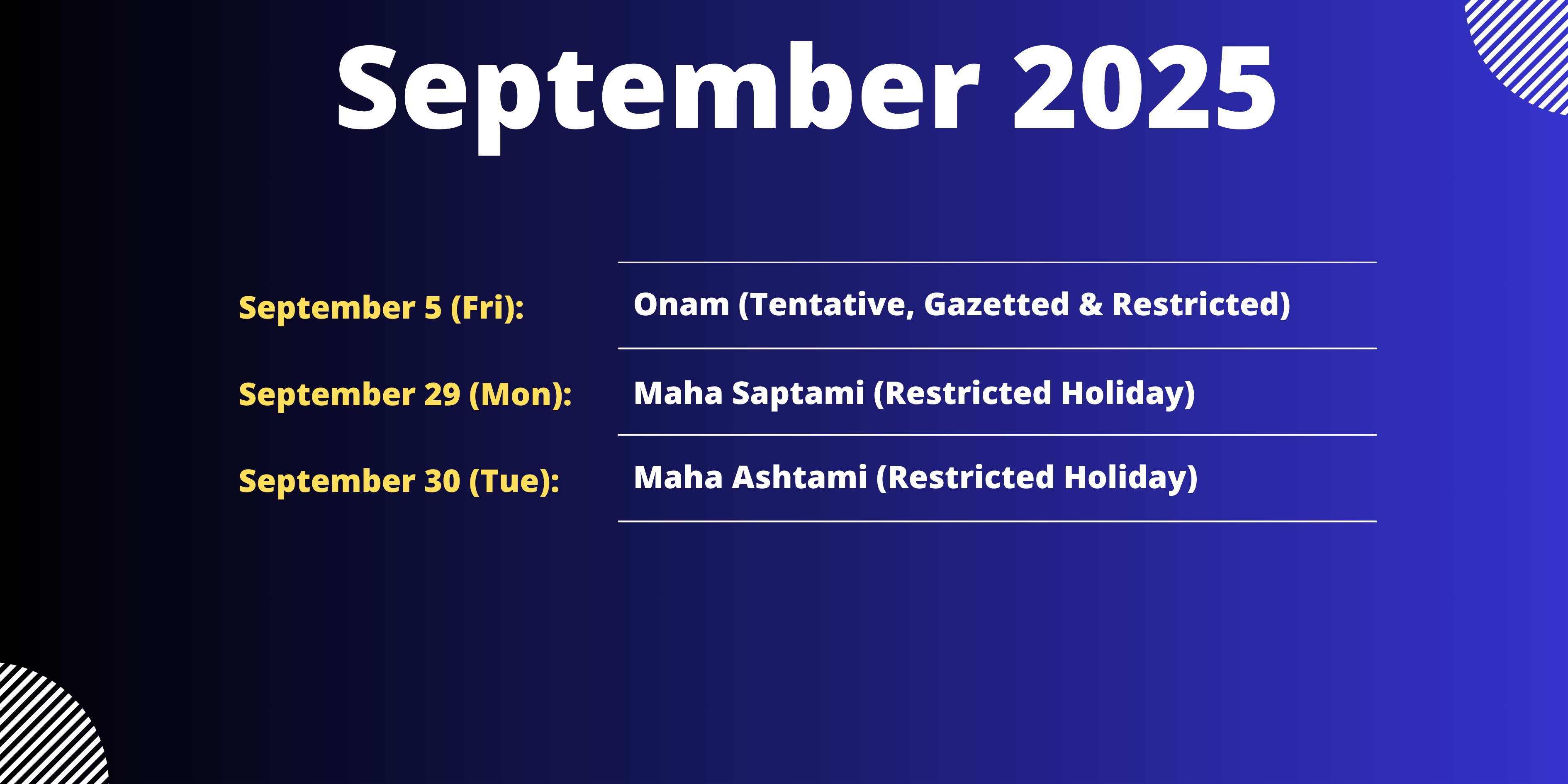 September 2025

September 5 (Fri): Onam (Tentative, Gazetted & Restricted)

September 29 (Mon): Maha Saptami (Restricted Holiday)

September 30 (Tue): Maha Ashtami (Restricted Holiday)